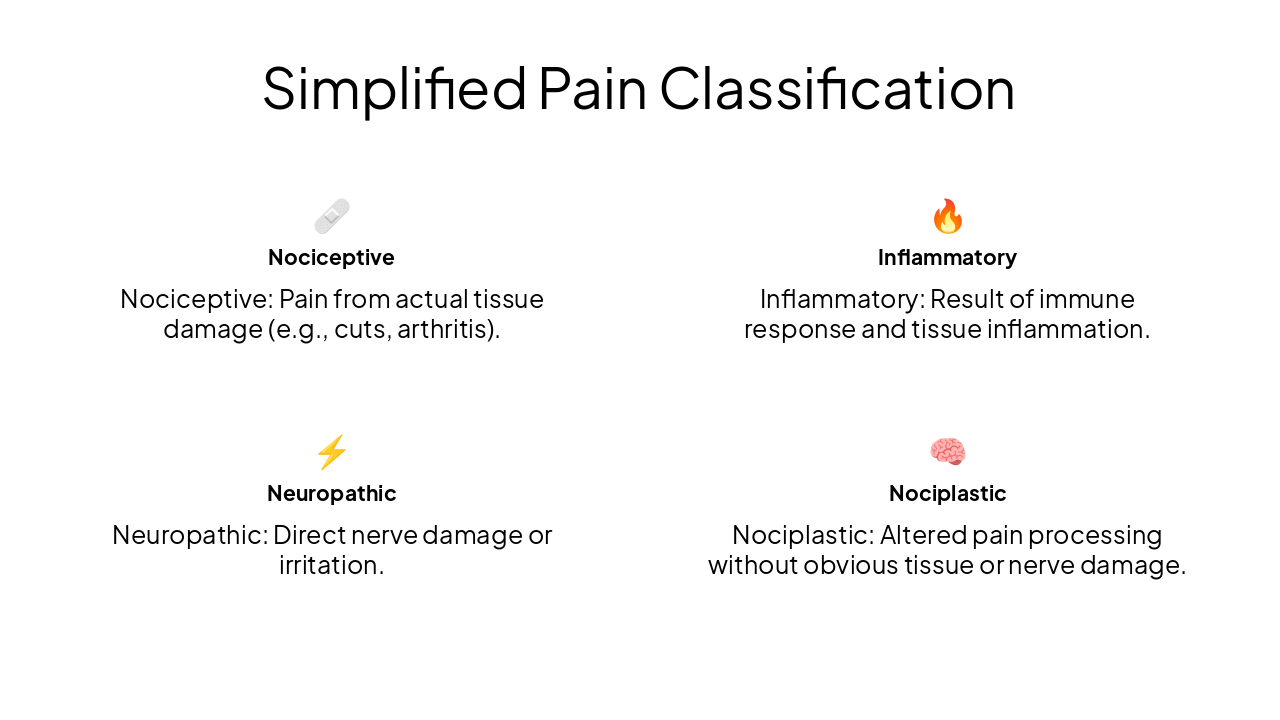 Simplified Pain Classification

Nociceptive

Nociceptive: Pain from actual tissue damage (e.g., cuts, arthritis).

Inflammatory

Inflammatory: Result of immune response and tissue inflammation.

Neuropathic

Neuropathic: Direct nerve damage or irritation.

Nociplastic

Nociplastic: Altered pain processing without obvious tissue or nerve damage.